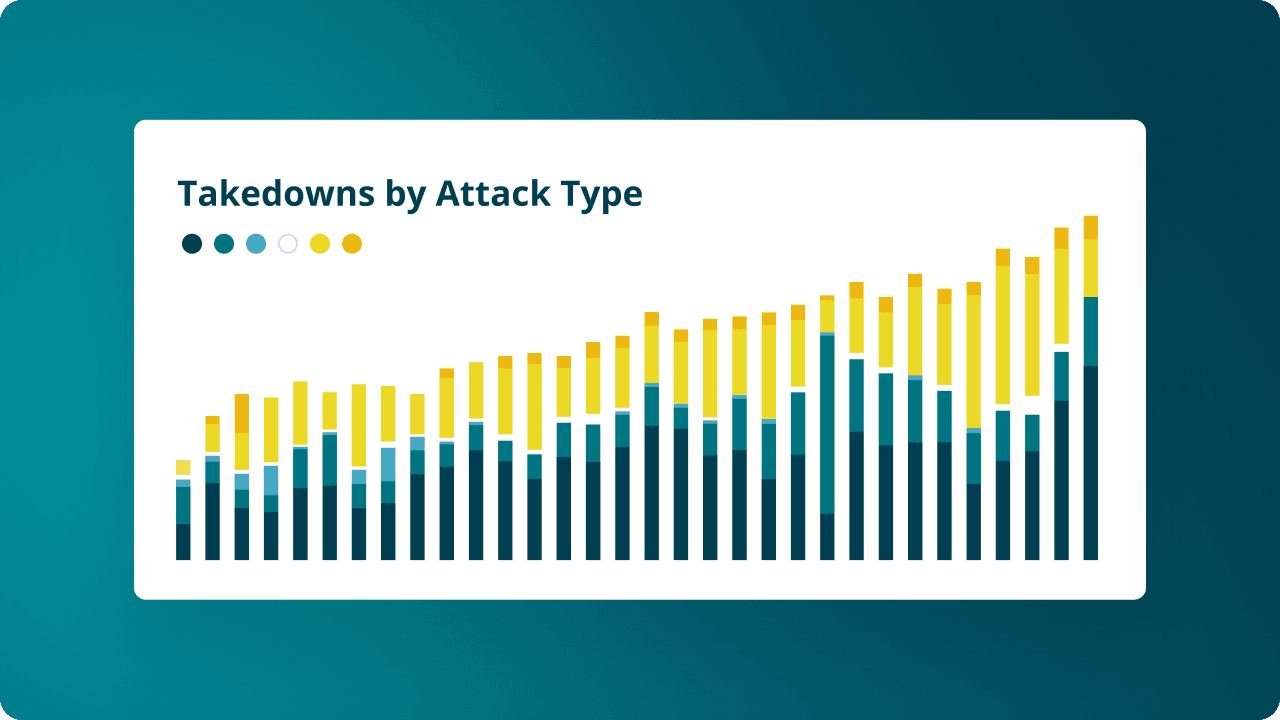 Takedowns by Attack Type